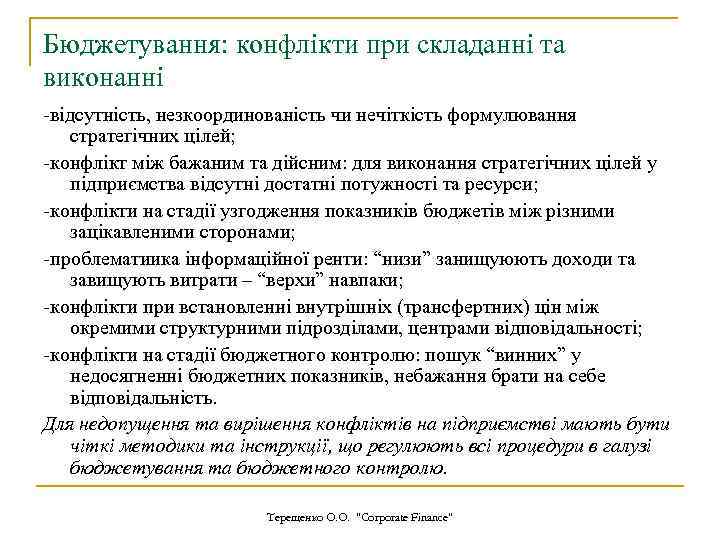 Бюджетування: конфлікти при складанні та виконанні

-відсутність, незкоординованість чи нечіткість формулювання стратегічних цілей;

-конфлікт між бажаним та дійсним: для виконання стратегічних цілей у підприємства відсутні достатні потужності та ресурси;

-конфлікти на стадії узгодження показників бюджетів між різними зацікавленими сторонами;

-проблематиика інформаційної ренти: “низи” занищуюють доходи та завищують витрати – “верхи” навпаки;

-конфлікти при встановленні внутрішніх (трансфертних) цін між окремими структурними підрозділами, центрами відповідальності;

-конфлікти на стадії бюджетного контролю: пошук “винних” у недосягненні бюджетних показників, небажання брати на себе відповідальність.

Для недопущення та вирішення конфліктів на підприємстві мають бути чіткі методики та інструкції, що регулюють всі процедури в галузі бюджетування та бюджетного контролю.

Терещенко О.О. "Corporate Finance"